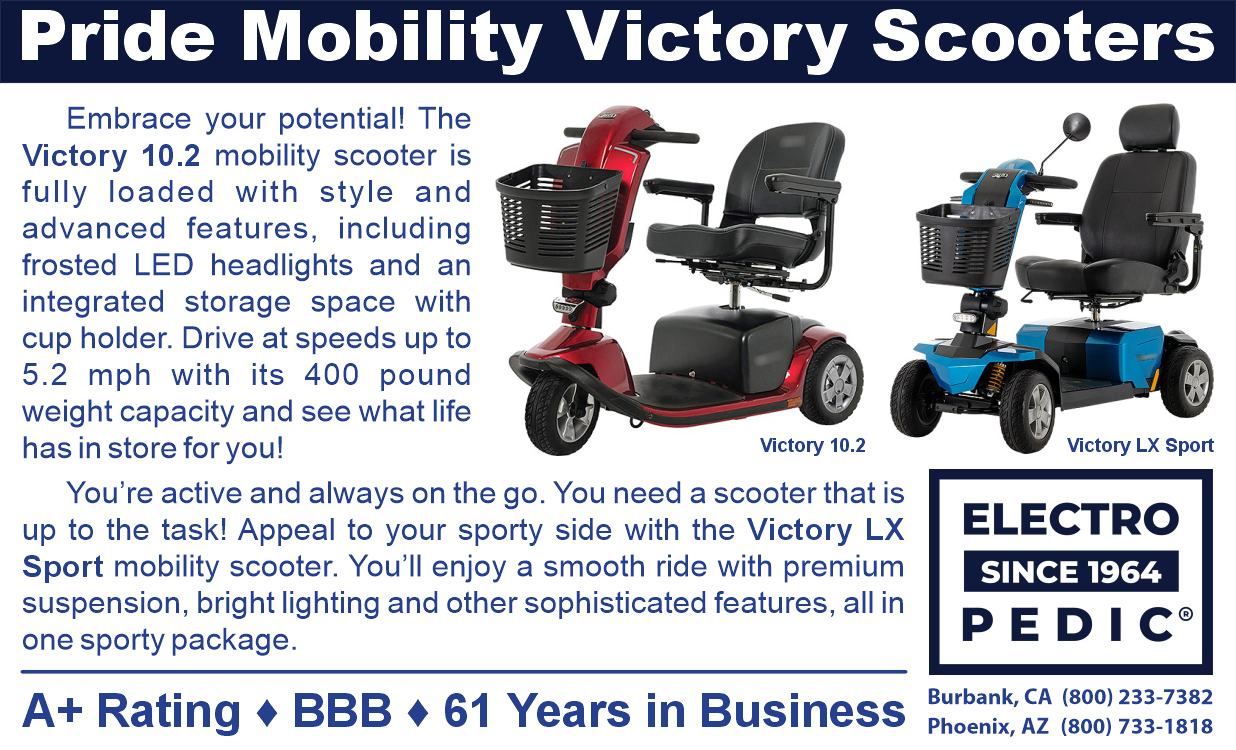 Pride Mobility Victory Scooters

Embrace your potential! The Victory 10.2 mobility scooter is fully loaded with style and advanced features, including frosted LED headlights and an integrated storage space with cup holder. Drive at speeds up to 5.2 mph with its 400 pound weight capacity and see what life has in store for you!

Victory 10.2

Victory LX Sport

You're active and always on the go. You need a scooter that is up to the task! Appeal to your sporty side with the Victory LX Sport mobility scooter. You'll enjoy a smooth ride with premium suspension, bright lighting and other sophisticated features, all in one sporty package.

ELECTRO
SINCE 1964
PEDIC®

A+ Rating ♦ BBB ♦ 61 Years in Business

Burbank, CA (800) 233-7382
Phoenix, AZ (800) 733-1818